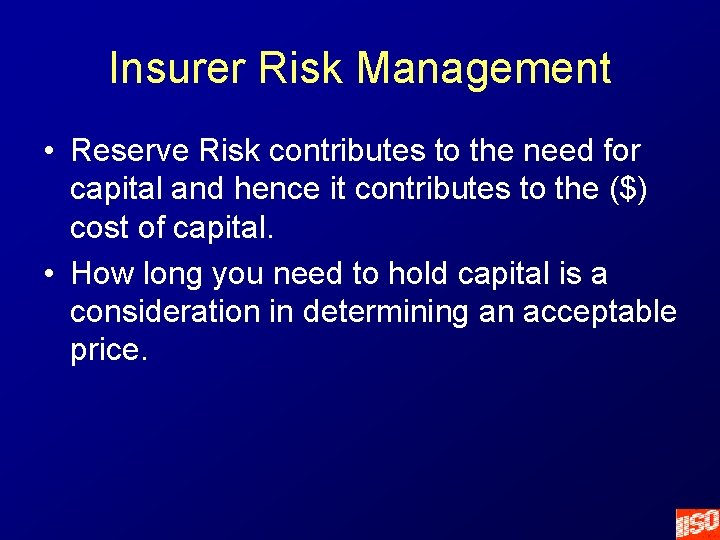 Insurer Risk Management

• Reserve Risk contributes to the need for capital and hence it contributes to the (\$) cost of capital.

• How long you need to hold capital is a consideration in determining an acceptable price.

ISO